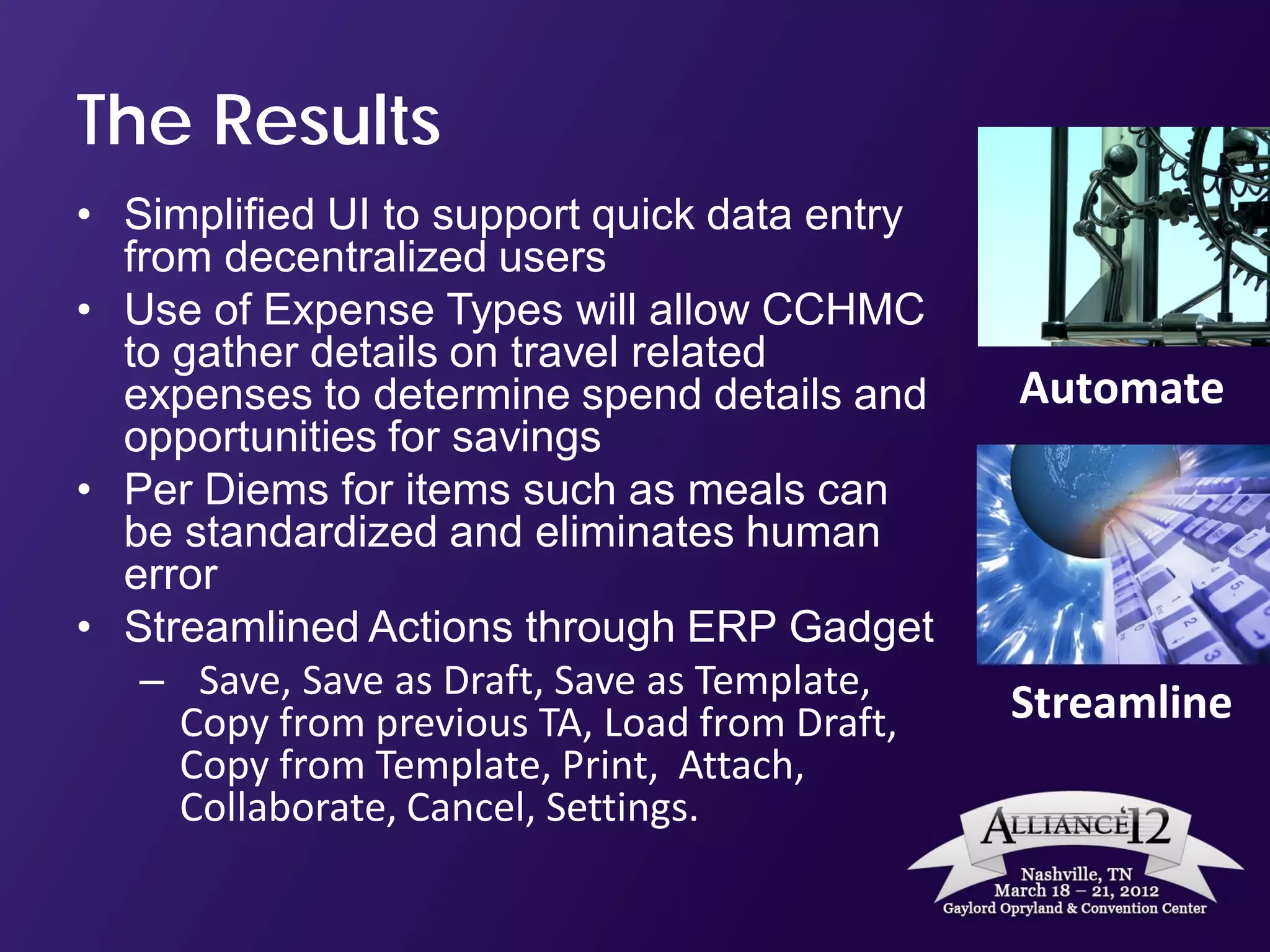 The Results

• Simplified UI to support quick data entry from decentralized users
• Use of Expense Types will allow CCHMC to gather details on travel related expenses to determine spend details and opportunities for savings
• Per Diems for items such as meals can be standardized and eliminates human error
• Streamlined Actions through ERP Gadget
 – Save, Save as Draft, Save as Template, Copy from previous TA, Load from Draft, Copy from Template, Print, Attach, Collaborate, Cancel, Settings.

Automate

Streamline

ALLIANCE'12
Nashville, TN
March 18 – 21, 2012
Gaylord Opryland & Convention Center